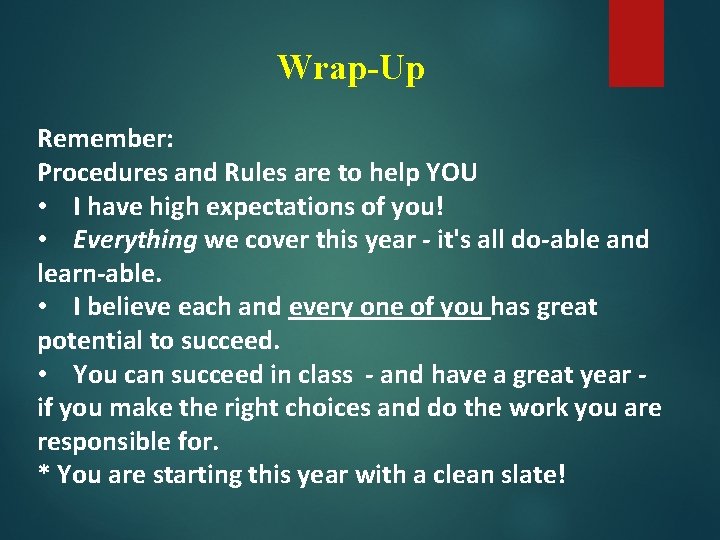 Wrap-Up

Remember:
Procedures and Rules are to help YOU
• I have high expectations of you!
• Everything we cover this year - it's all do-able and learn-able.
• I believe each and every one of you has great potential to succeed.
• You can succeed in class - and have a great year - if you make the right choices and do the work you are responsible for.
* You are starting this year with a clean slate!